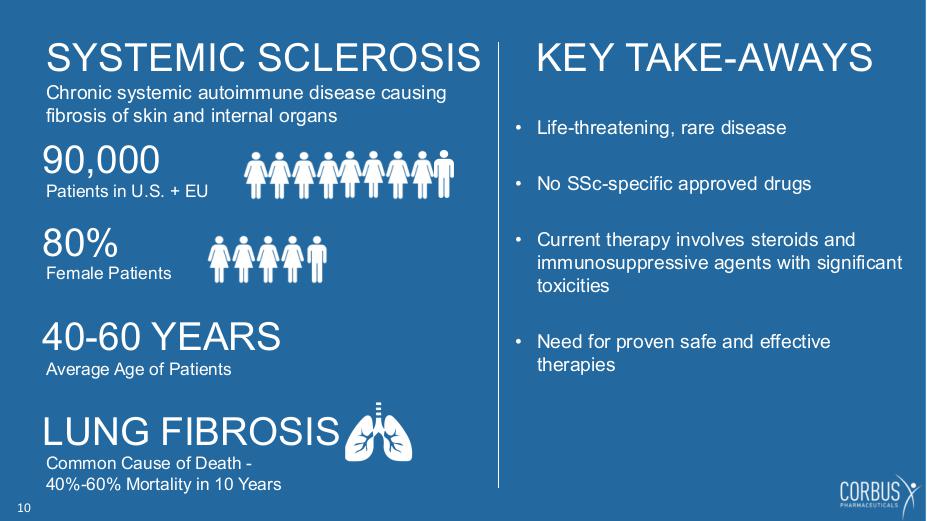 SYSTEMIC SCLEROSIS

Chronic systemic autoimmune disease causing fibrosis of skin and internal organs

90,000
Patients in U.S. + EU

80%
Female Patients

40-60 YEARS
Average Age of Patients

LUNG FIBROSIS
Common Cause of Death - 40%-60% Mortality in 10 Years

KEY TAKE-AWAYS

• Life-threatening, rare disease

• No SSc-specific approved drugs

• Current therapy involves steroids and immunosuppressive agents with significant toxicities

• Need for proven safe and effective therapies

10

CORBUS
PHARMACEUTICALS